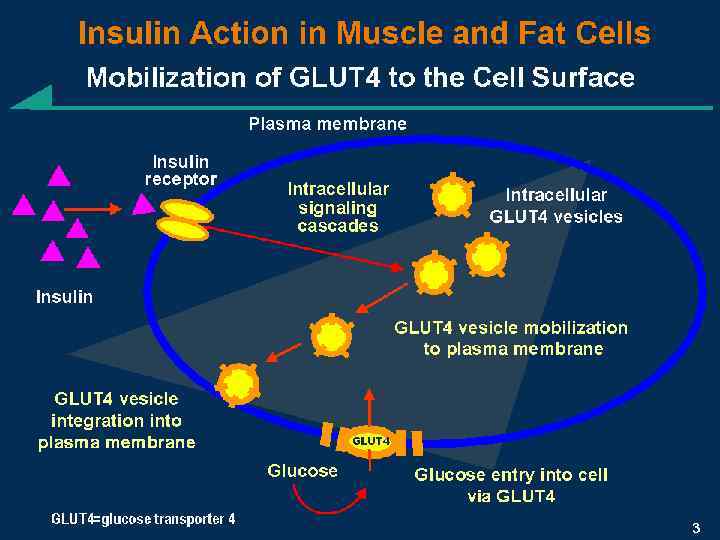 Insulin Action in Muscle and Fat Cells

Mobilization of GLUT4 to the Cell Surface

Plasma membrane

Insulin receptor

Intracellular signaling cascades

Intracellular GLUT4 vesicles

Insulin

GLUT4 vesicle mobilization to plasma membrane

GLUT4 vesicle integration into plasma membrane

GLUT4

Glucose

Glucose entry into cell via GLUT4

GLUT4=glucose transporter 4

3